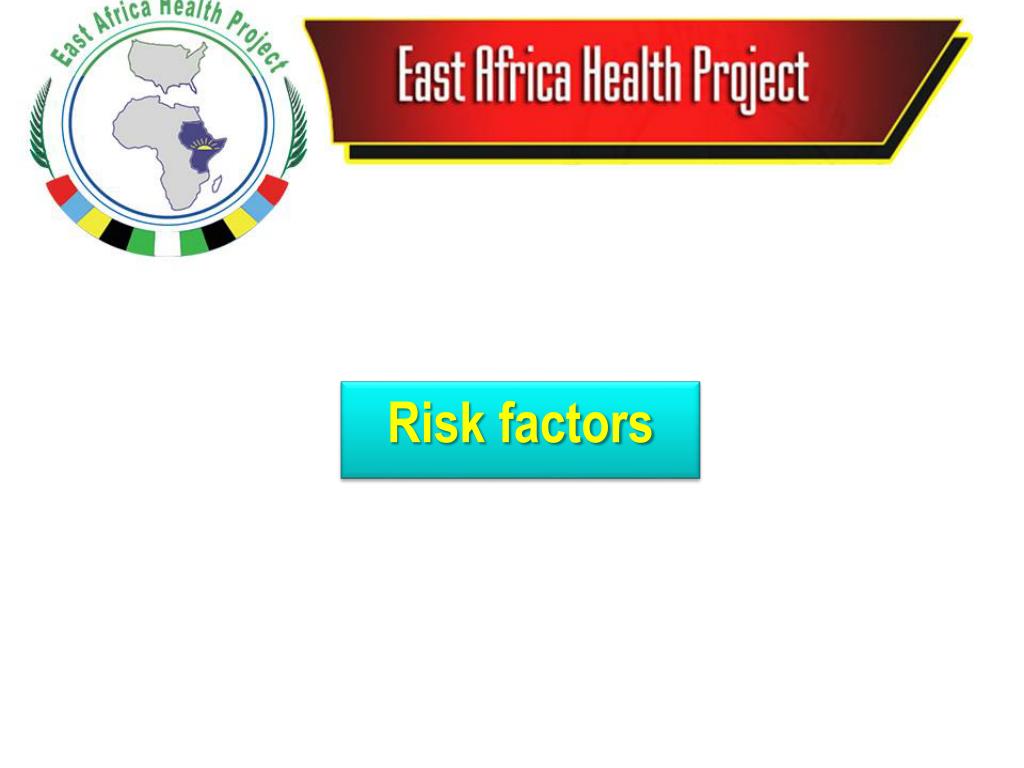 East Africa Health Project

East Africa Health Project

Risk factors